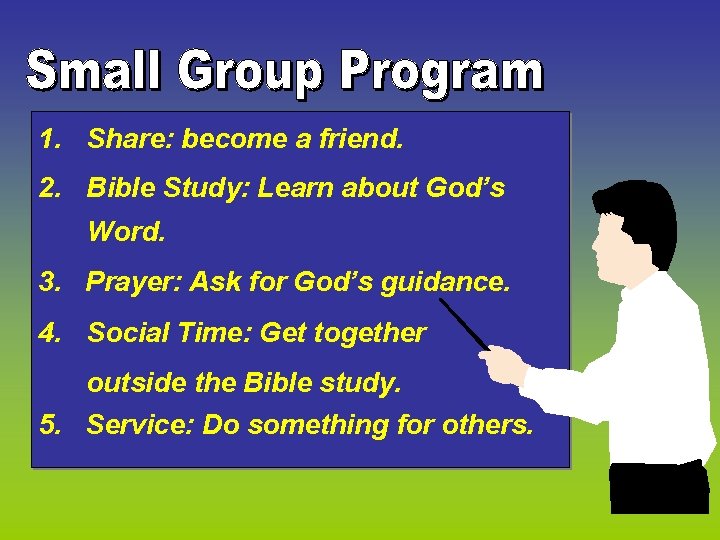 Small Group Program

1. Share: become a friend.
2. Bible Study: Learn about God's Word.
3. Prayer: Ask for God's guidance.
4. Social Time: Get together outside the Bible study.
5. Service: Do something for others.